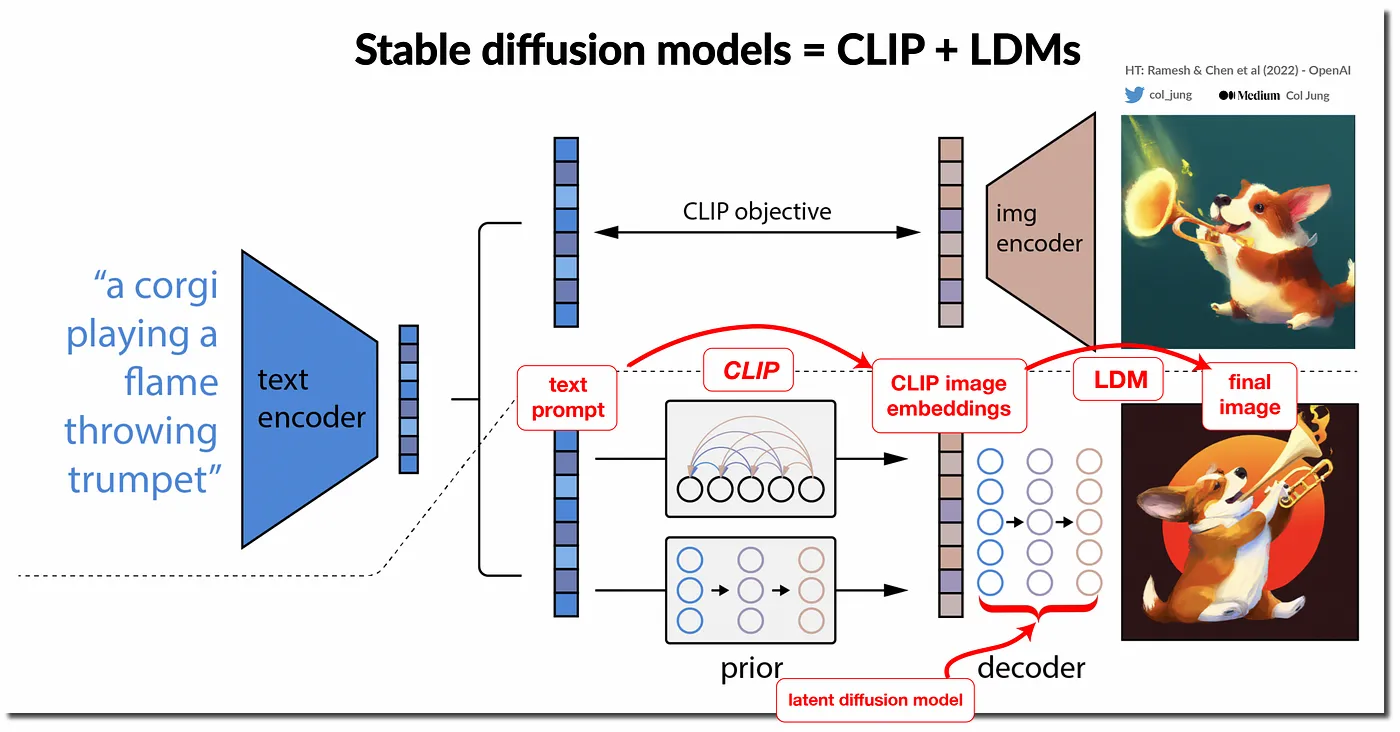 Stable diffusion models = CLIP + LDMs

HT: Ramesh & Chen et al (2022) - OpenAI

col_jung

Medium Col Jung

"a corgi playing a flame throwing trumpet"

text encoder

CLIP objective

img encoder

text prompt

CLIP

CLIP image embeddings

LDM

final image

prior

decoder

latent diffusion model